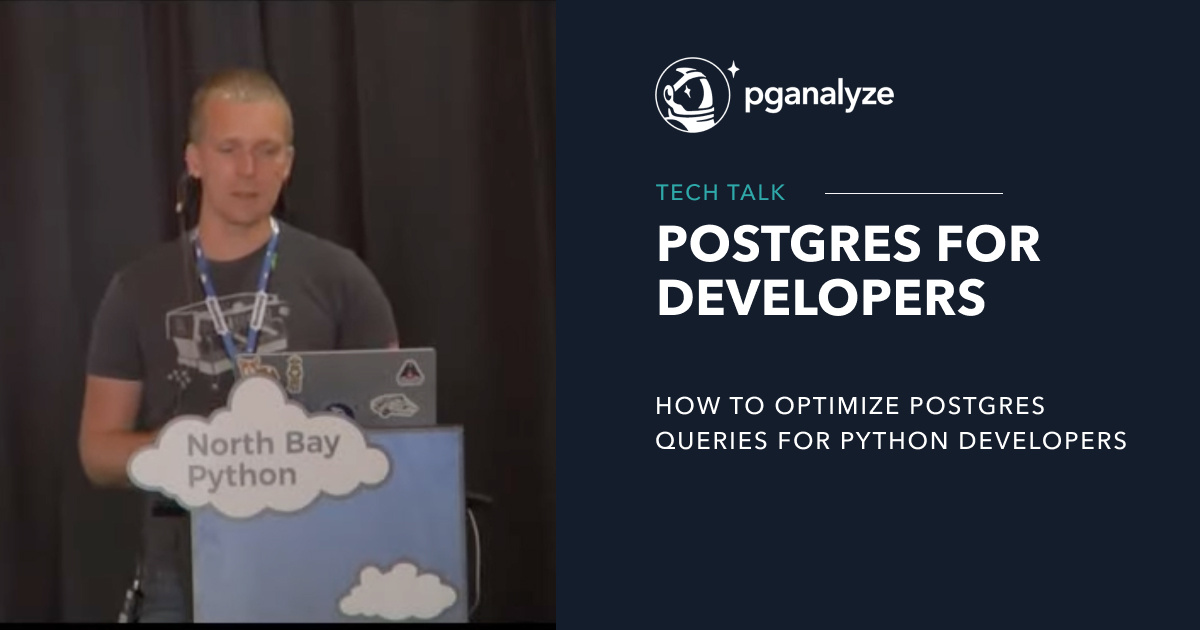 North Bay Python

pganalyze

TECH TALK

POSTGRES FOR DEVELOPERS

HOW TO OPTIMIZE POSTGRES QUERIES FOR PYTHON DEVELOPERS